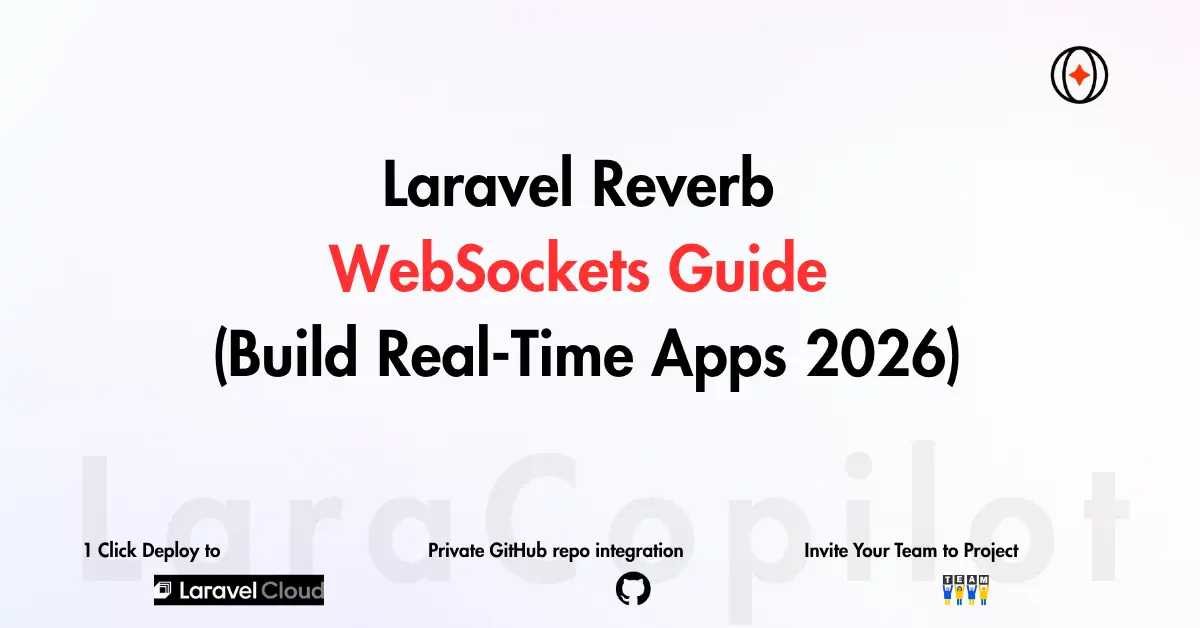 Laravel Reverb
WebSockets Guide
(Build Real-Time Apps 2026)

LaraCopilot

1 Click Deploy to
Laravel Cloud

Private GitHub repo integration

Invite Your Team to Project
TEAM